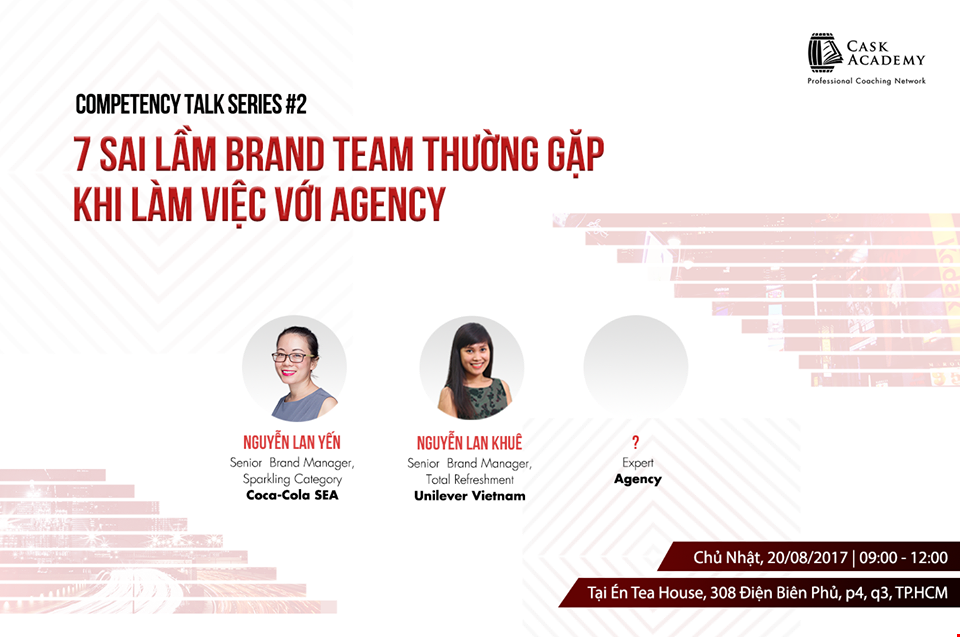 CASK ACADEMY
Professional Coaching Network

COMPETENCY TALK SERIES #2
7 SAI LẦM BRAND TEAM THƯỜNG GẶP KHI LÀM VIỆC VỚI AGENCY

NGUYỄN LAN YẾN
Senior Brand Manager, Sparkling Category
Coca-Cola SEA

NGUYỄN LAN KHUÊ
Senior Brand Manager, Total Refreshment
Unilever Vietnam

?
Expert
Agency

Chủ Nhật, 20/08/2017 | 09:00 - 12:00
Tại Én Tea House, 308 Điện Biên Phủ, p4, q3, TP.HCM